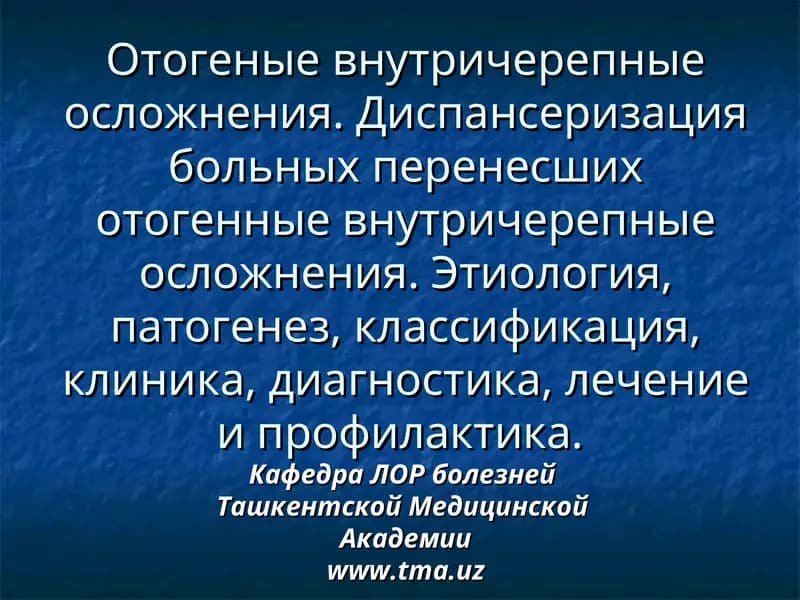 Отогеные внутричерепные осложнения. Диспансеризация больных перенесших отогенные внутричерепные осложнения. Этиология, патогенез, классификация, клиника, диагностика, лечение и профилактика.

Кафедра ЛОР болезней Ташкентской Медицинской Академии
www.tma.uz